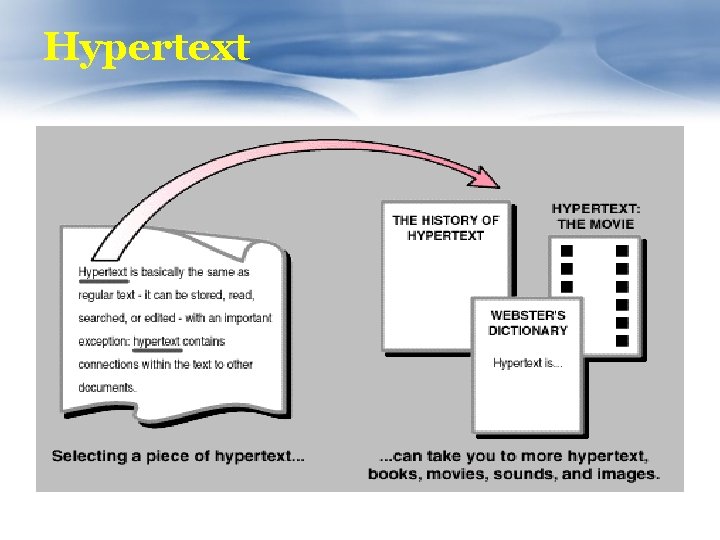 Hypertext

Hypertext is basically the same as regular text - it can be stored, read, searched, or edited - with an important exception: hypertext contains connections within the text to other documents.

THE HISTORY OF HYPERTEXT

HYPERTEXT: THE MOVIE

WEBSTER'S DICTIONARY

Hypertext is...

Selecting a piece of hypertext...

...can take you to more hypertext, books, movies, sounds, and images.